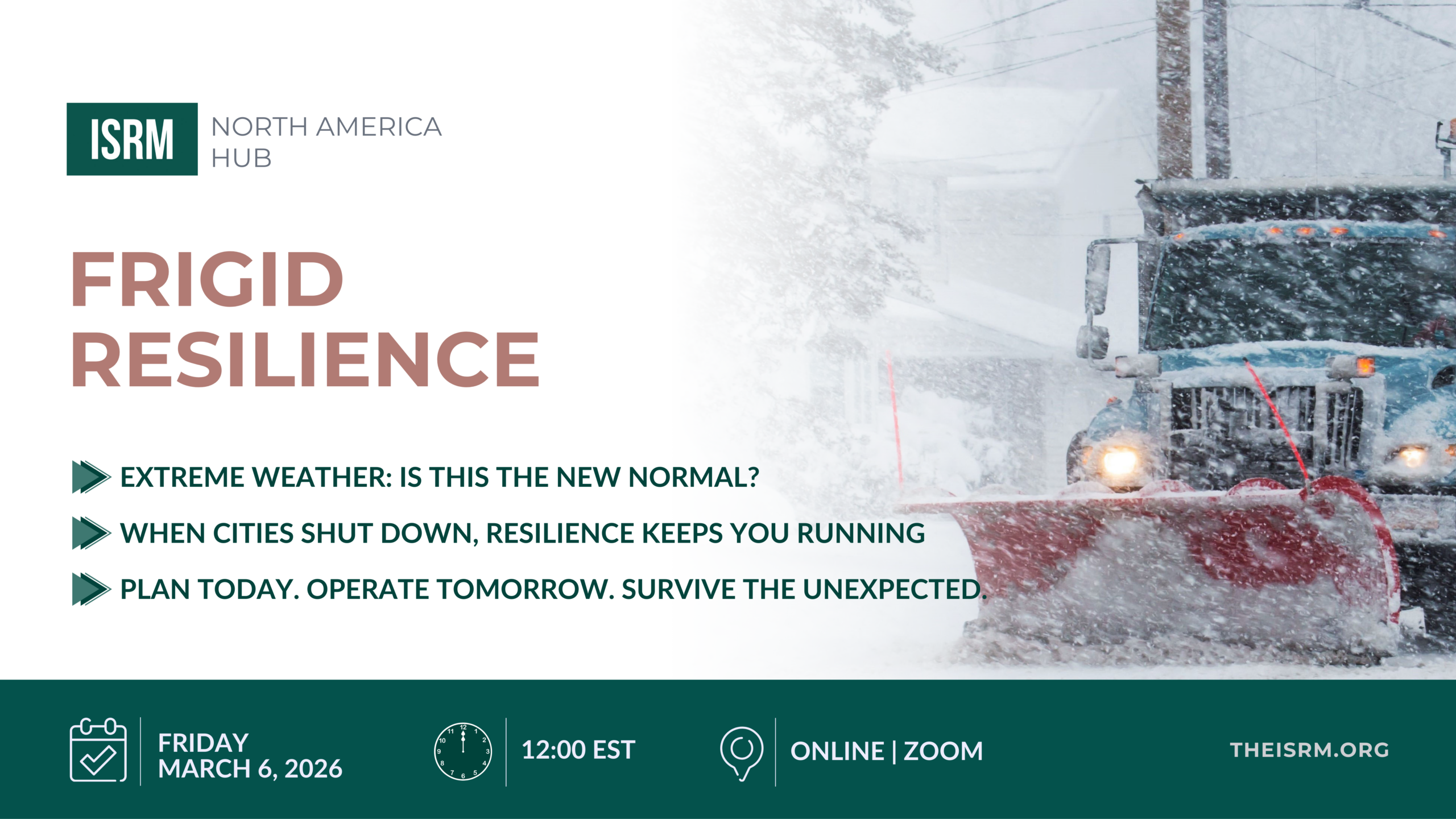 ISRM NORTH AMERICA HUB

FRIGID RESILIENCE

EXTREME WEATHER: IS THIS THE NEW NORMAL?

WHEN CITIES SHUT DOWN, RESILIENCE KEEPS YOU RUNNING

PLAN TODAY. OPERATE TOMORROW. SURVIVE THE UNEXPECTED.

FRIDAY
MARCH 6, 2026

12 1 2 3 4 5 6 7 8 9 10 11

12:00 EST

ONLINE | ZOOM

THEISRM.ORG